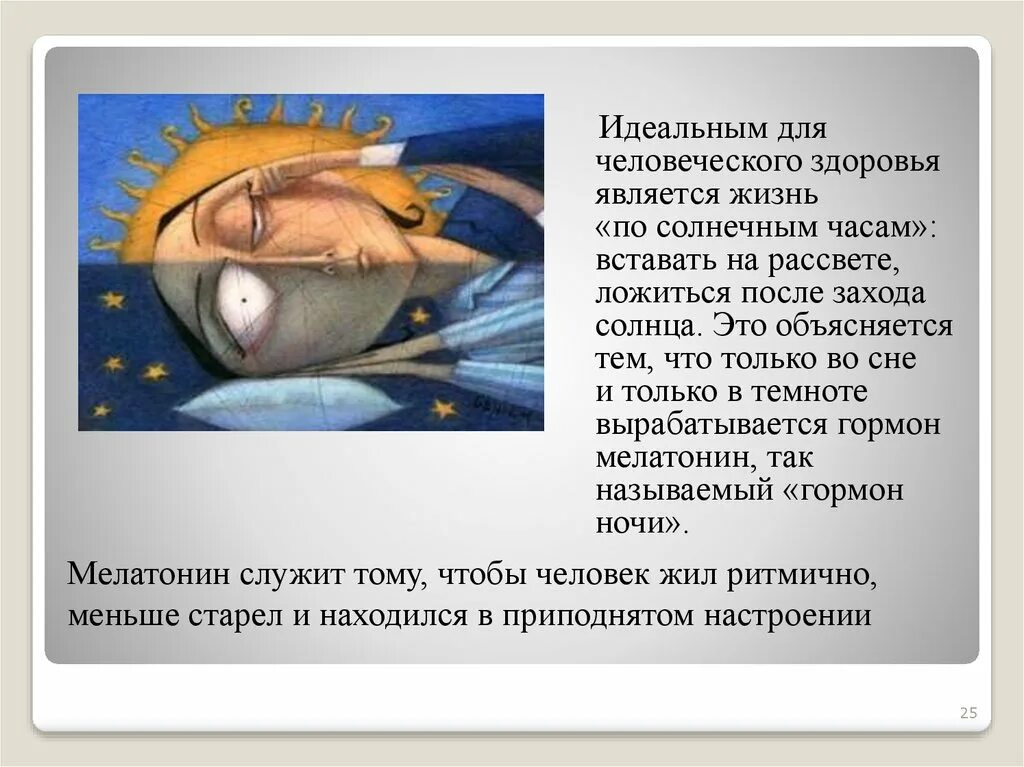 Идеальным для человеческого здоровья является жизнь «по солнечным часам»: вставать на рассвете, ложиться после захода солнца. Это объясняется тем, что только во сне и только в темноте вырабатывается гормон мелатонин, так называемый «гормон ночи».

Мелатонин служит тому, чтобы человек жил ритмично, меньше старел и находился в приподнятом настроении

25